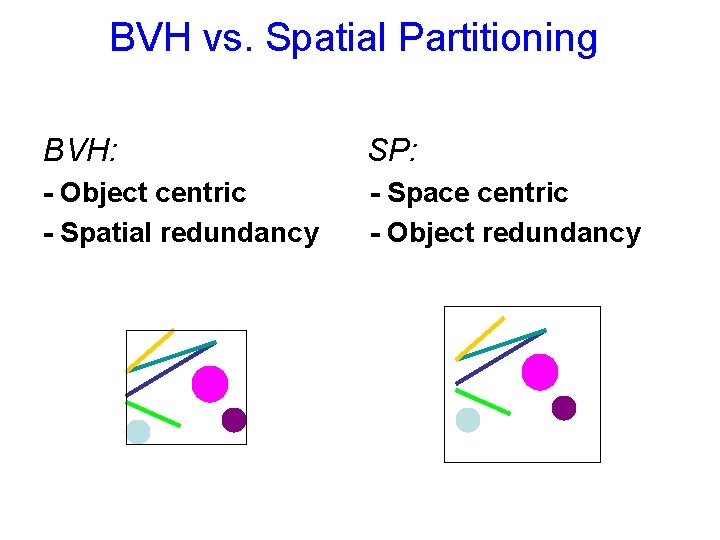 BVH vs. Spatial Partitioning

BVH:
- Object centric
- Spatial redundancy

SP:
- Space centric
- Object redundancy